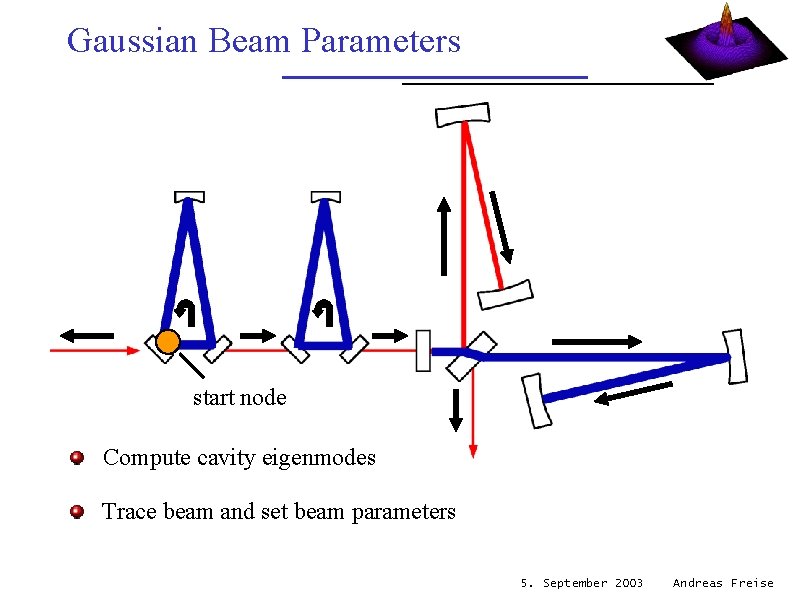 Gaussian Beam Parameters

start node

Compute cavity eigenmodes

Trace beam and set beam parameters

5. September 2003 Andreas Freise